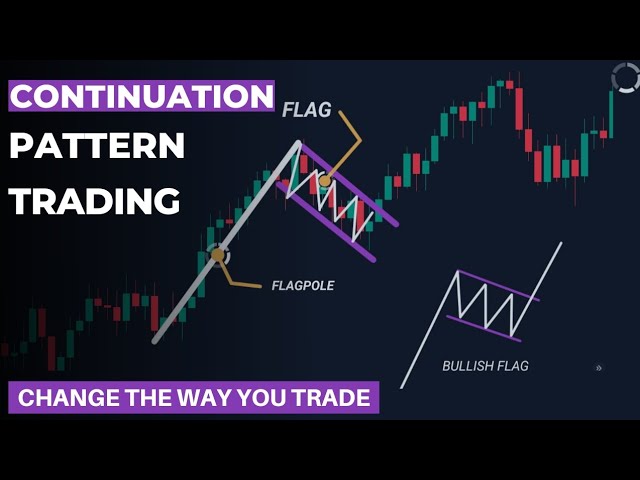 CONTINUATION
PATTERN
TRADING

FLAG

FLAGPOLE

BULLISH FLAG

CHANGE THE WAY YOU TRADE